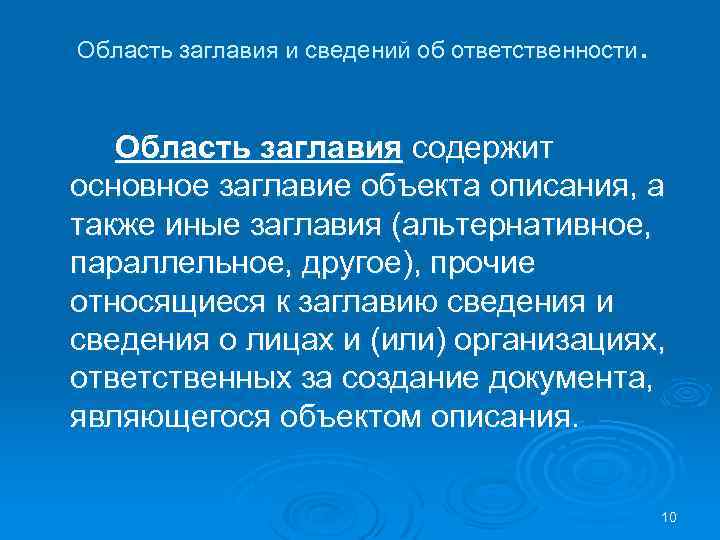 Область заглавия и сведений об ответственности.

Область заглавия содержит основное заглавие объекта описания, а также иные заглавия (альтернативное, параллельное, другое), прочие относящиеся к заглавию сведения и сведения о лицах и (или) организациях, ответственных за создание документа, являющегося объектом описания.

10